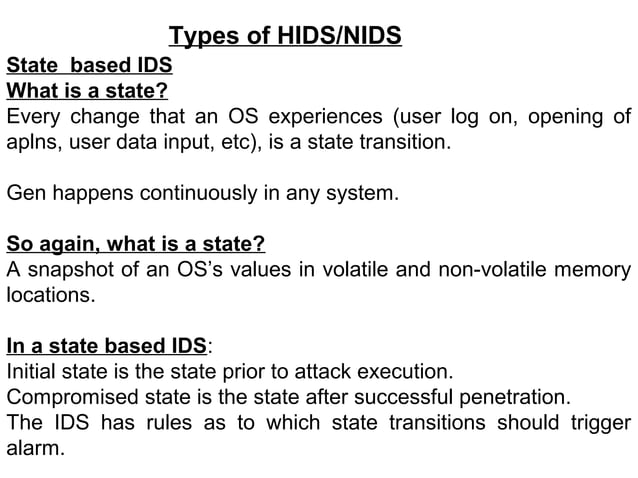 Types of HIDS/NIDS

State based IDS

What is a state?

Every change that an OS experiences (user log on, opening of aplns, user data input, etc), is a state transition.

Gen happens continuously in any system.

So again, what is a state?

A snapshot of an OS's values in volatile and non-volatile memory locations.

In a state based IDS:

Initial state is the state prior to attack execution.
Compromised state is the state after successful penetration.
The IDS has rules as to which state transitions should trigger alarm.